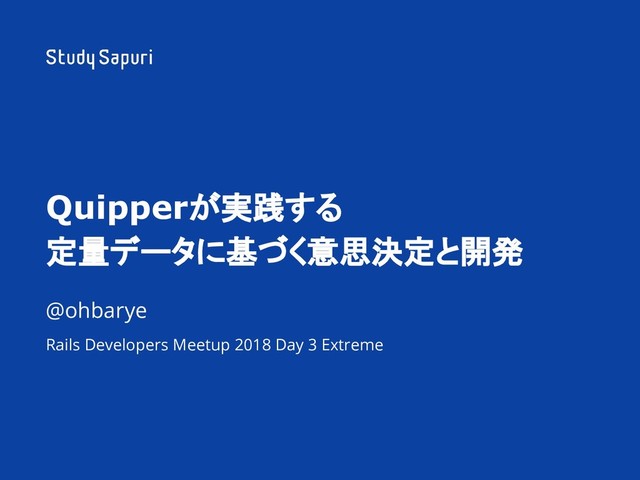 Study Sapuri

Quipperが実践する
定量データに基づく意思決定と開発

@ohbarye

Rails Developers Meetup 2018 Day 3 Extreme